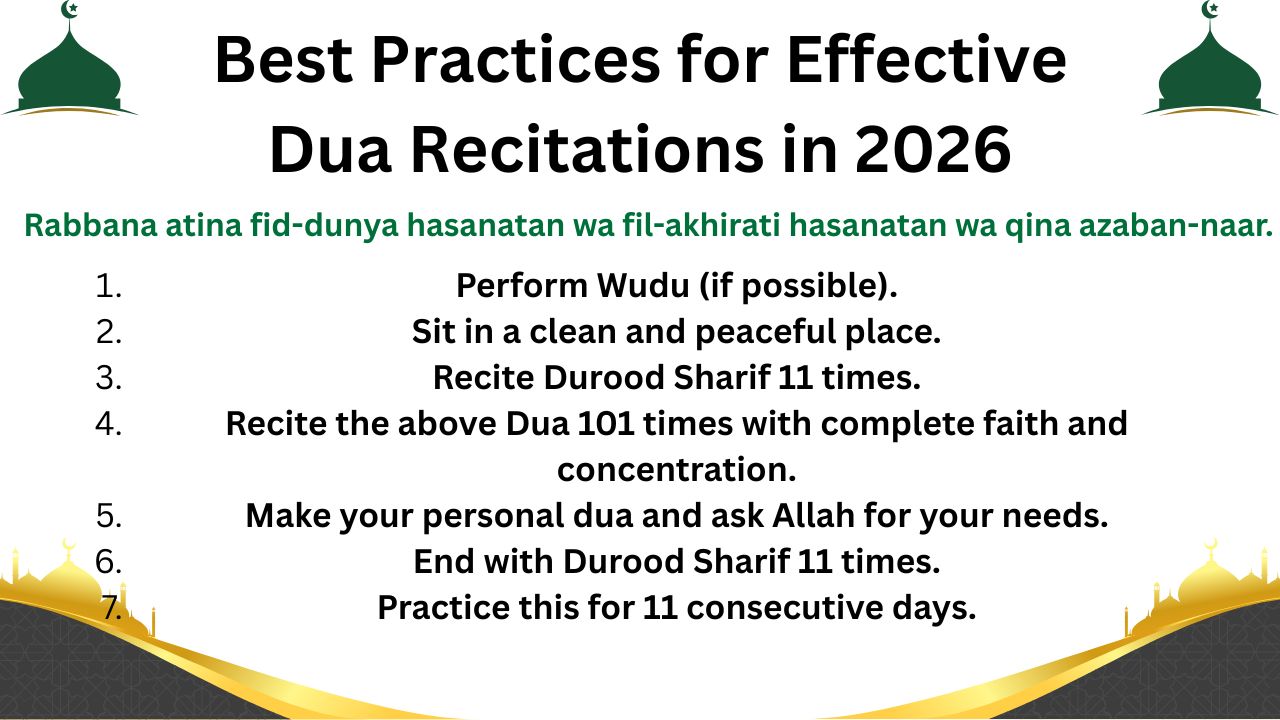 Best Practices for Effective Dua Recitations in 2026

Rabbana atina fid-dunya hasanatan wa fil-akhirati hasanatan wa qina azaban-naar.

1. Perform Wudu (if possible).
2. Sit in a clean and peaceful place.
3. Recite Durood Sharif 11 times.
4. Recite the above Dua 101 times with complete faith and concentration.
5. Make your personal dua and ask Allah for your needs.
6. End with Durood Sharif 11 times.
7. Practice this for 11 consecutive days.